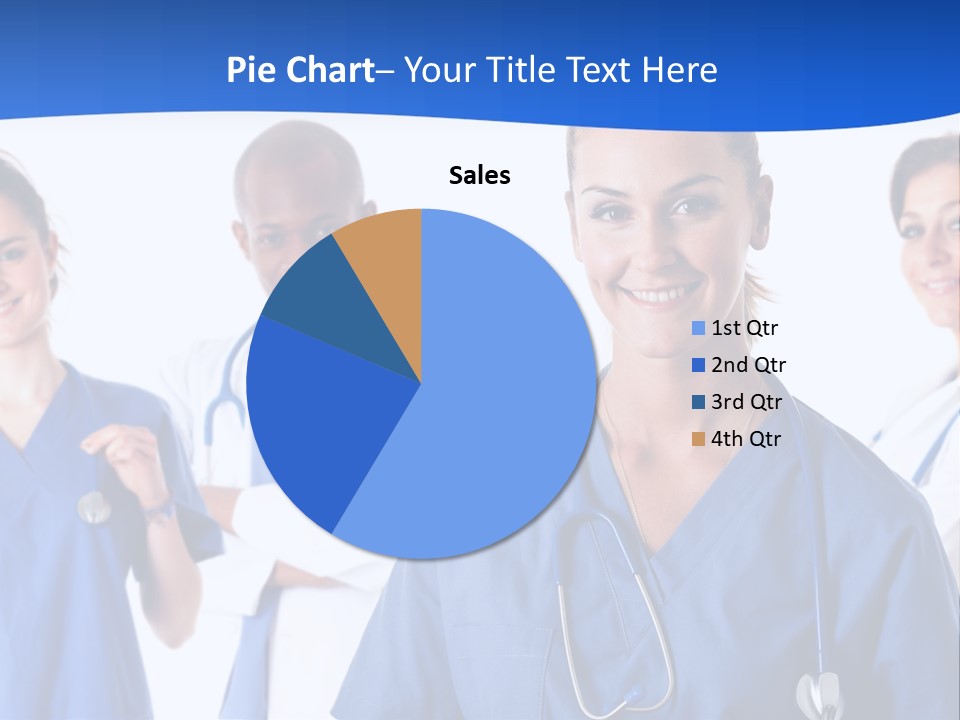 Pie Chart– Your Title Text Here

Sales

1st Qtr
2nd Qtr
3rd Qtr
4th Qtr